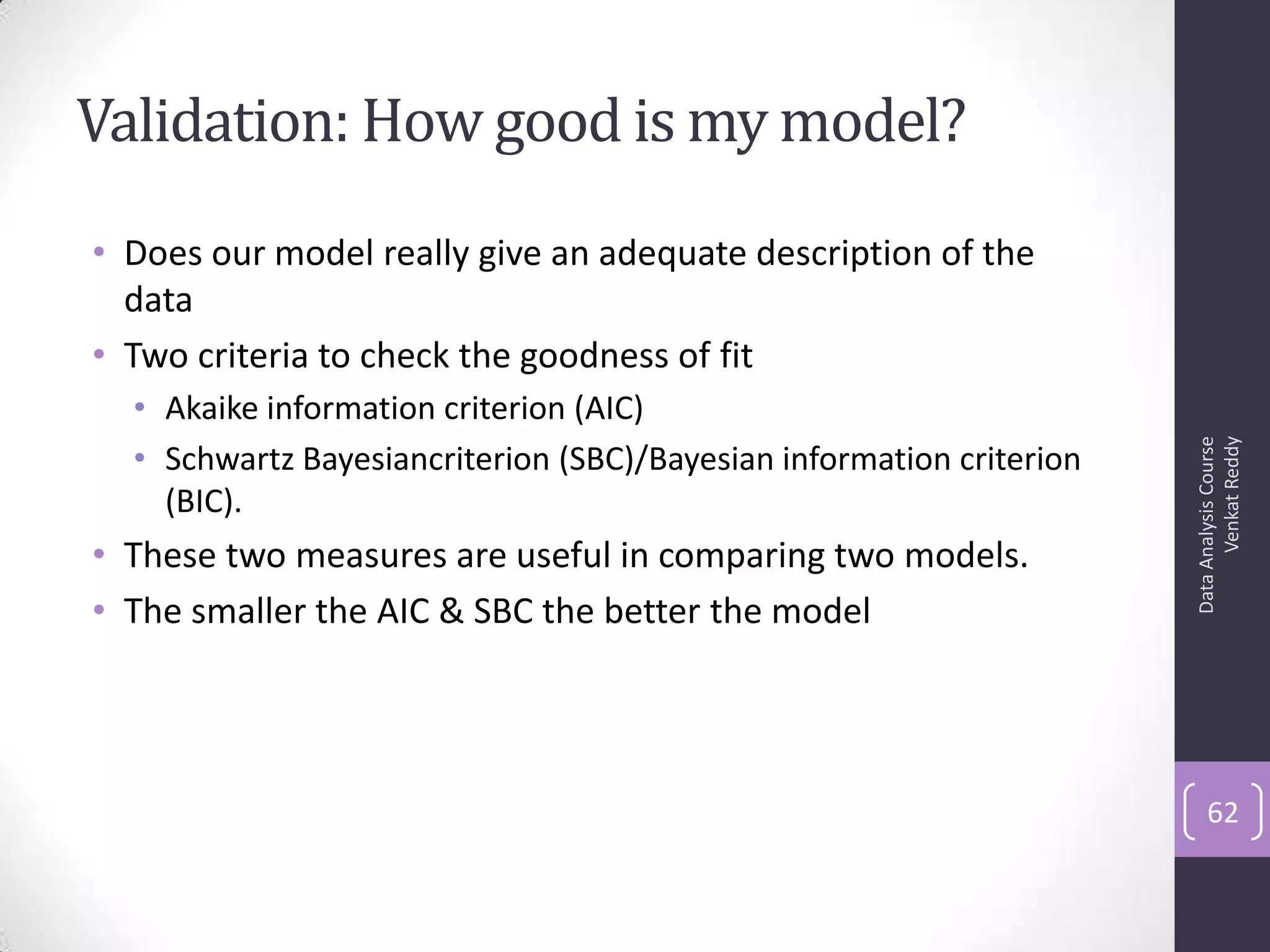 Validation: How good is my model?

• Does our model really give an adequate description of the data
• Two criteria to check the goodness of fit
  • Akaike information criterion (AIC)
  • Schwartz Bayesiancriterion (SBC)/Bayesian information criterion (BIC).
• These two measures are useful in comparing two models.
• The smaller the AIC & SBC the better the model

Data Analysis Course
Venkat Reddy

62